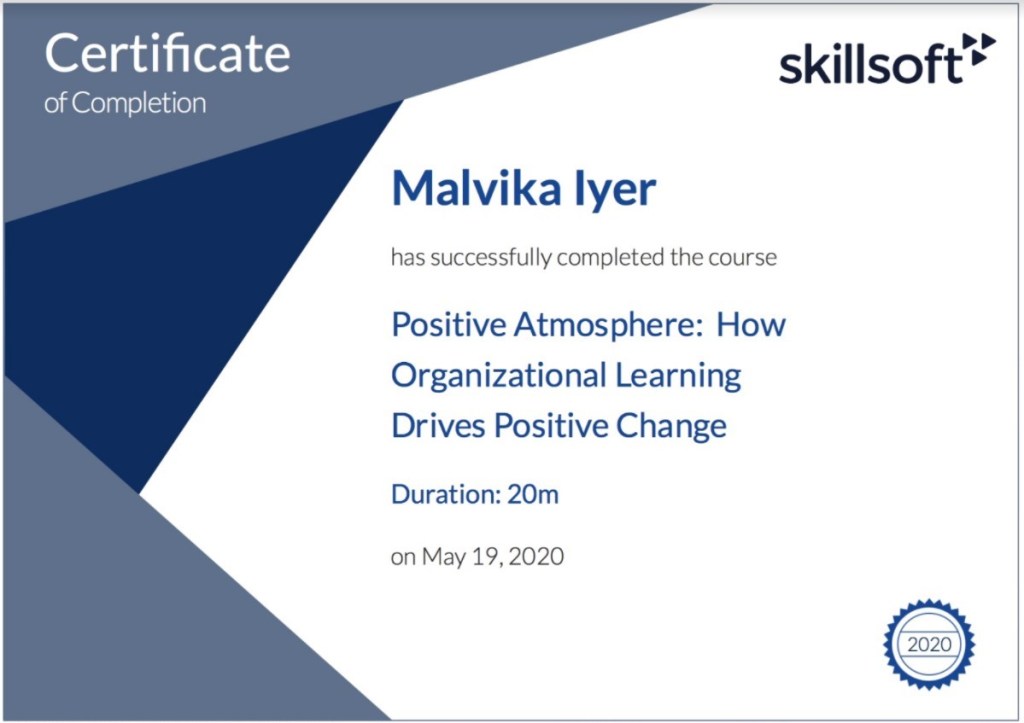 Certificate
of Completion

skillsoft

Malvika Iyer

has successfully completed the course

Positive Atmosphere: How Organizational Learning Drives Positive Change

Duration: 20m

on May 19, 2020

2020